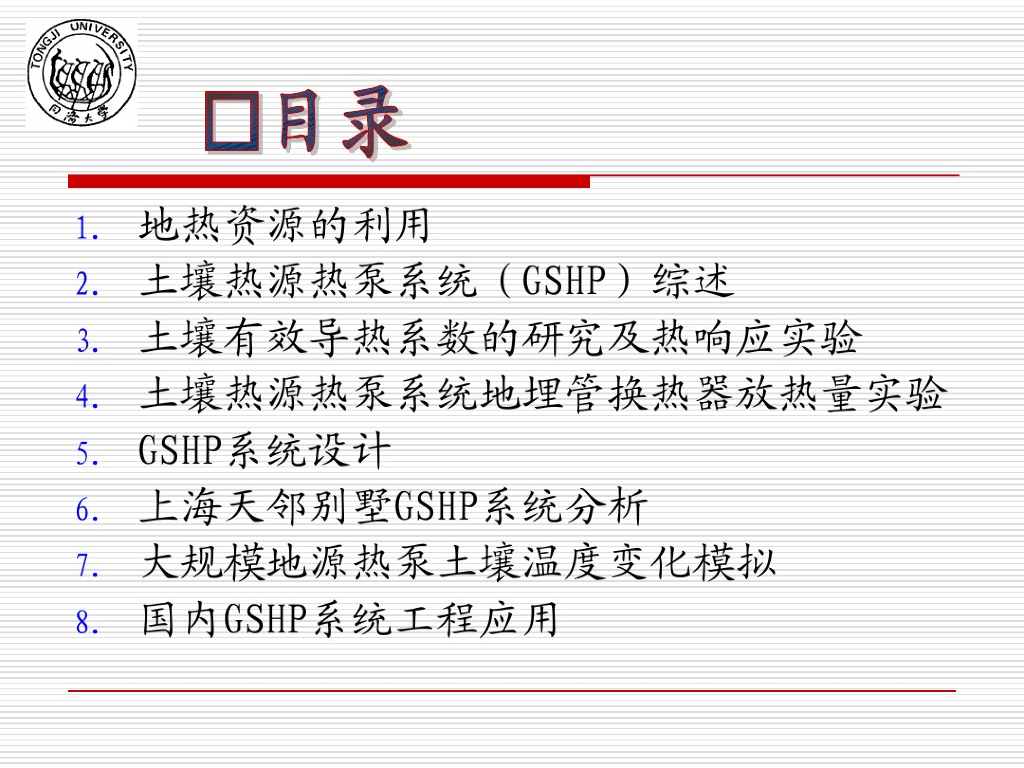 TONGJI UNIVERSITY
同济大学

□目录

1. 地热资源的利用
2. 土壤热源热泵系统（GSHP）综述
3. 土壤有效导热系数的研究及热响应实验
4. 土壤热源热泵系统地埋管换热器放热量实验
5. GSHP系统设计
6. 上海天邻别墅GSHP系统分析
7. 大规模地源热泵土壤温度变化模拟
8. 国内GSHP系统工程应用